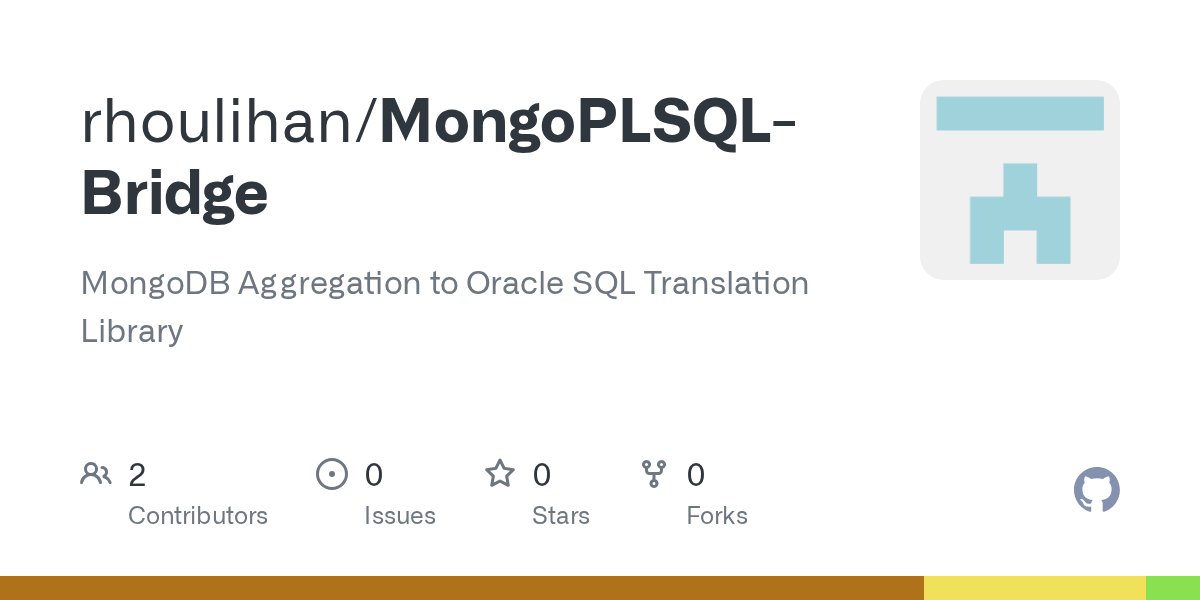 rhoulihan/MongoPLSQL-Bridge

MongoDB Aggregation to Oracle SQL Translation Library

2
Contributors

0
Issues

0
Stars

0
Forks